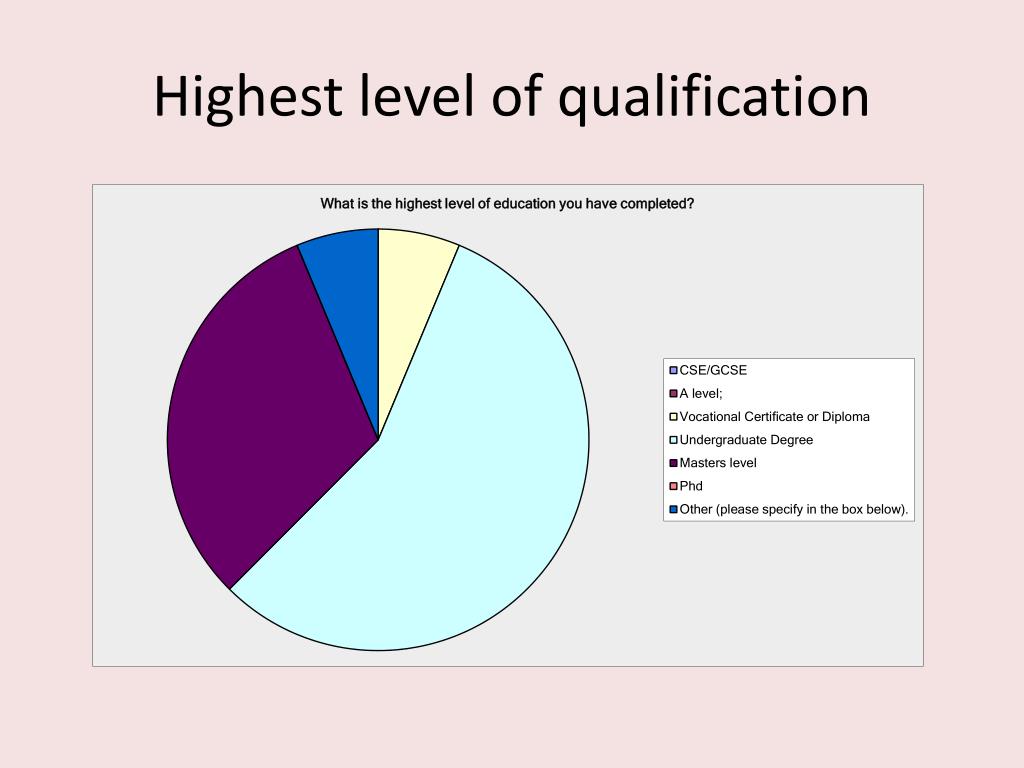 Highest level of qualification

What is the highest level of education you have completed?

CSE/GCSE
A level;
Vocational Certificate or Diploma
Undergraduate Degree
Masters level
Phd
Other (please specify in the box below).